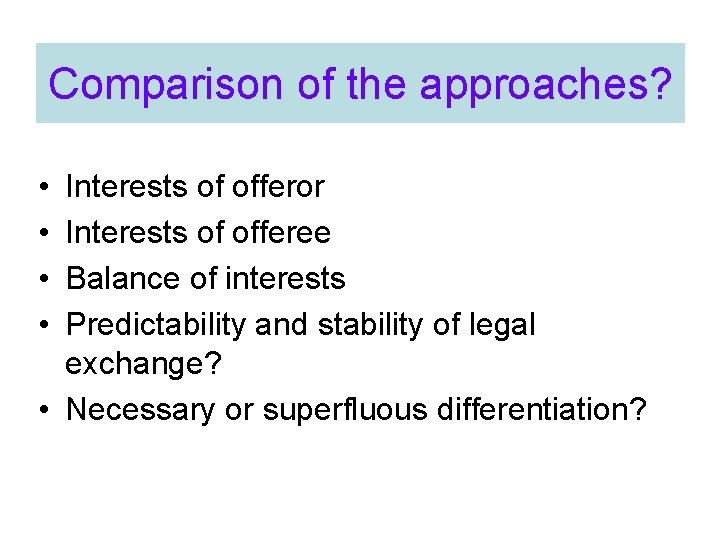 Comparison of the approaches?

• Interests of offeror
• Interests of offeree
• Balance of interests
• Predictability and stability of legal exchange?
• Necessary or superfluous differentiation?